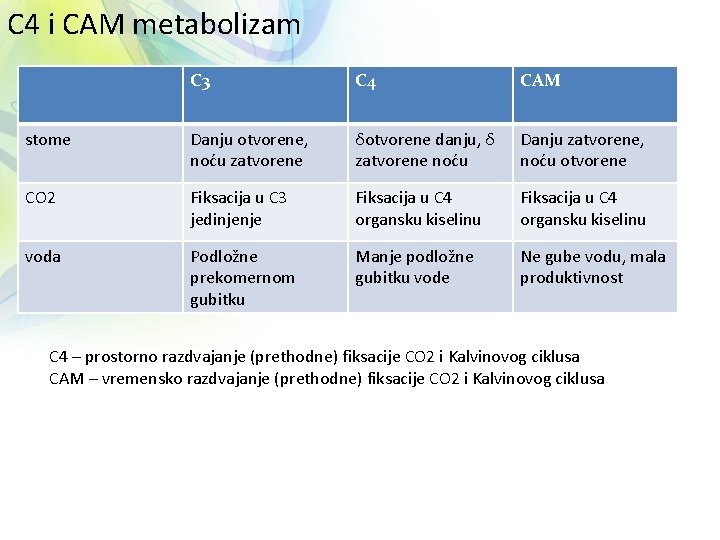 C4 i CAM metabolizam

| | C3 | C4 | CAM |
|---|---|---|---|
| stome | Danju otvorene, noću zatvorene | δotvorene danju, δ zatvorene noću | Danju zatvorene, noću otvorene |
| CO2 | Fiksacija u C3 jedinjenje | Fiksacija u C4 organsku kiselinu | Fiksacija u C4 organsku kiselinu |
| voda | Podložne prekomernom gubitku | Manje podložne gubitku vode | Ne gube vodu, mala produktivnost |

C4 – prostorno razdvajanje (prethodne) fiksacije CO2 i Kalvinovog ciklusa
CAM – vremensko razdvajanje (prethodne) fiksacije CO2 i Kalvinovog ciklusa